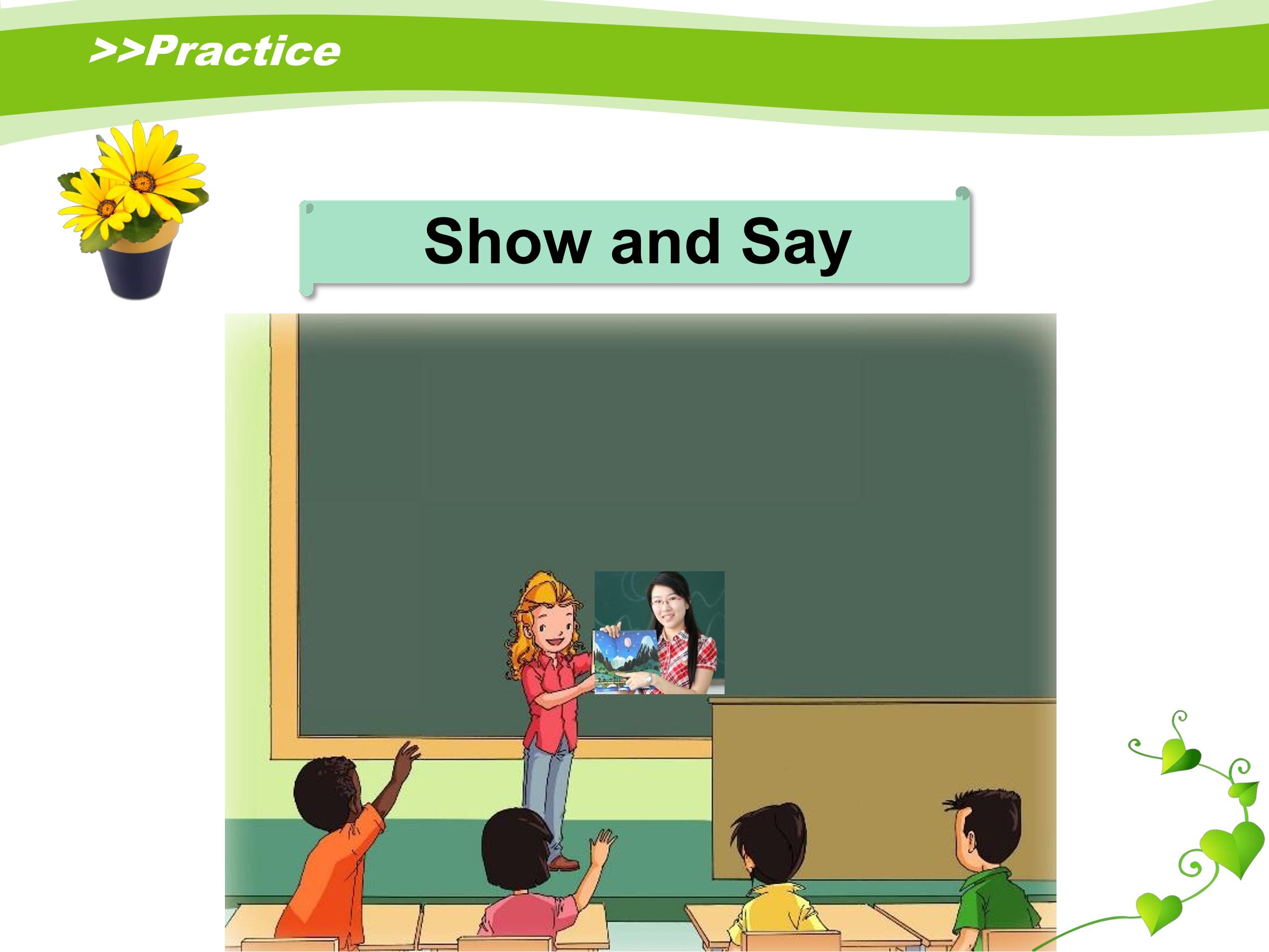 >>Practice

Show and Say